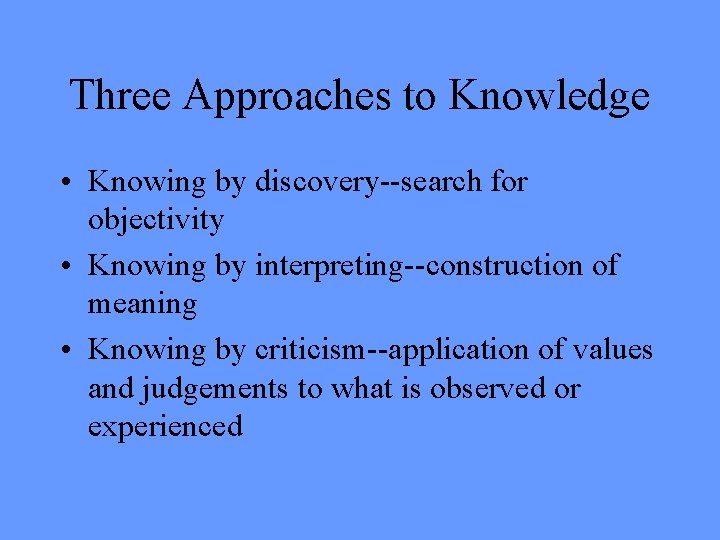 Three Approaches to Knowledge

• Knowing by discovery--search for objectivity
• Knowing by interpreting--construction of meaning
• Knowing by criticism--application of values and judgements to what is observed or experienced